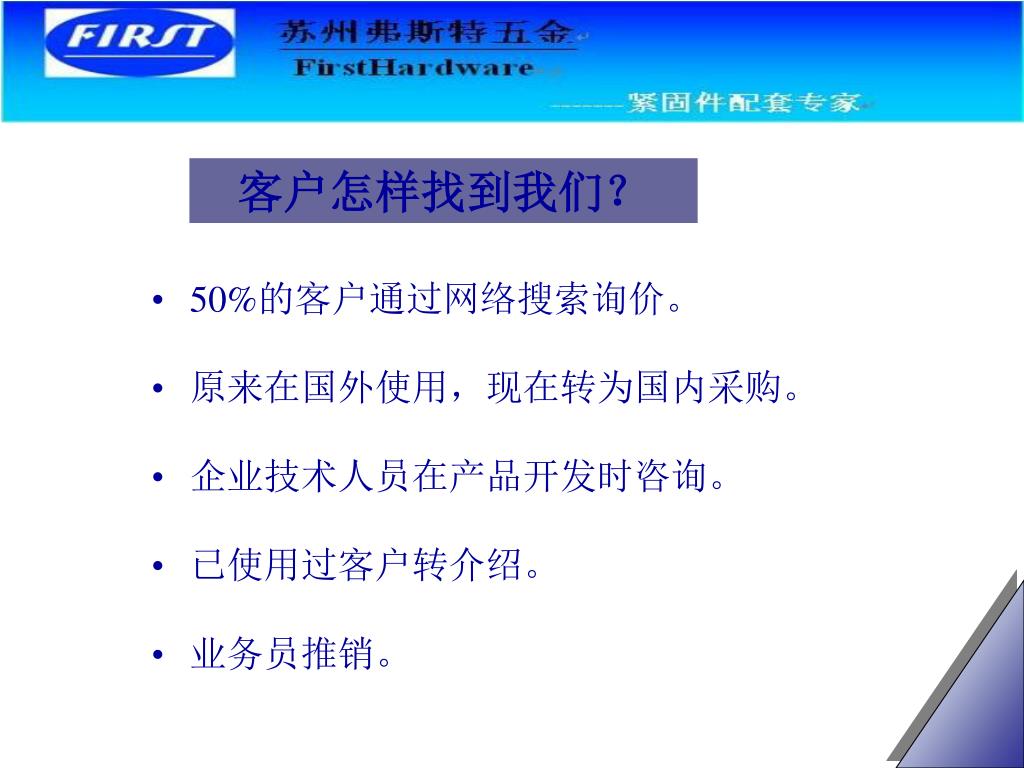 FIRST

苏州弗斯特五金

FirstHardware

-------紧固件配套专家

客户怎样找到我们?

• 50%的客户通过网络搜索询价。

• 原来在国外使用，现在转为国内采购。

• 企业技术人员在产品开发时咨询。

• 已使用过客户转介绍。

• 业务员推销。